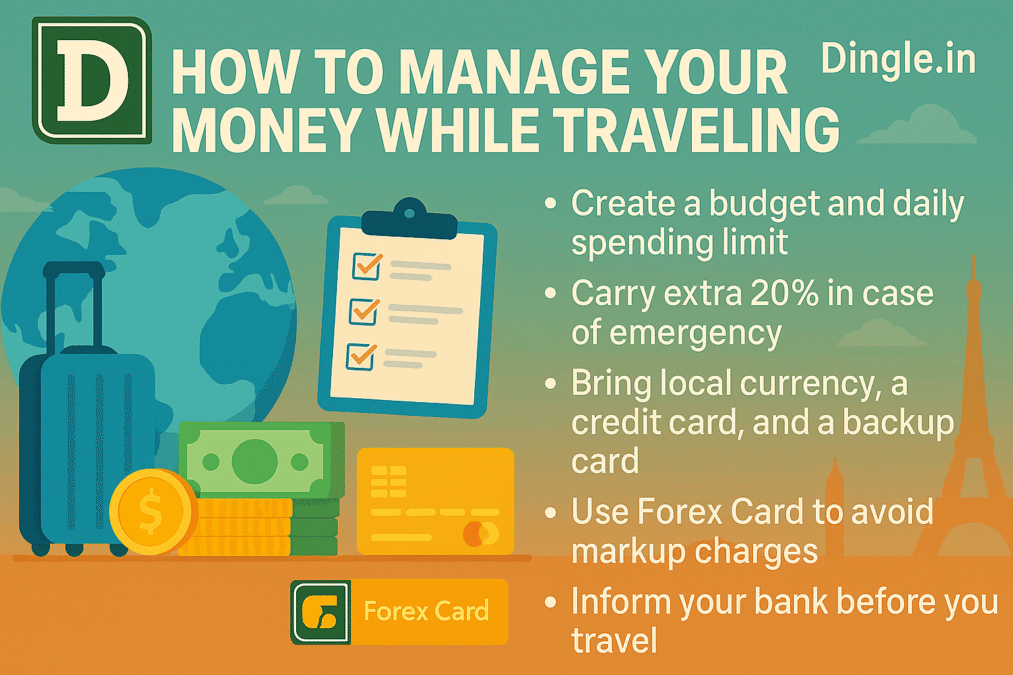 D

HOW TO MANAGE YOUR MONEY WHILE TRAVELING

Dingle.in

• Create a budget and daily spending limit
• Carry extra 20% in case of emergency
• Bring local currency, a credit card, and a backup card
• Use Forex Card to avoid markup charges
• Inform your bank before you travel

$

Forex Card